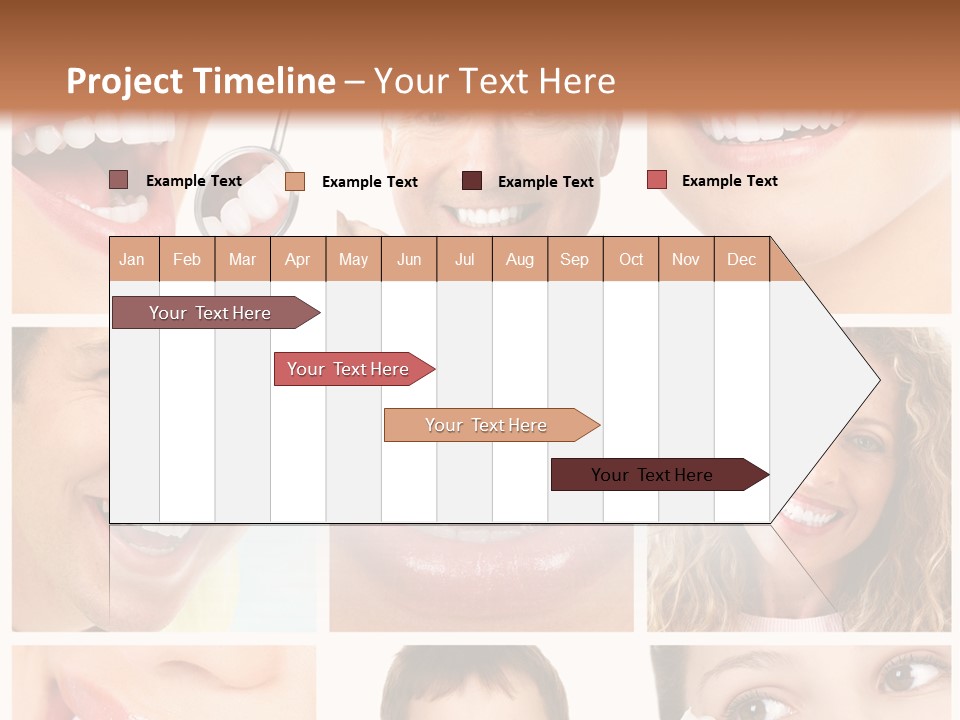 Project Timeline – Your Text Here

Example Text Example Text Example Text Example Text

| Jan | Feb | Mar | Apr | May | Jun | Jul | Aug | Sep | Oct | Nov | Dec |
|---|---|---|---|---|---|---|---|---|---|---|---|

Your Text Here

Your Text Here

Your Text Here

Your Text Here